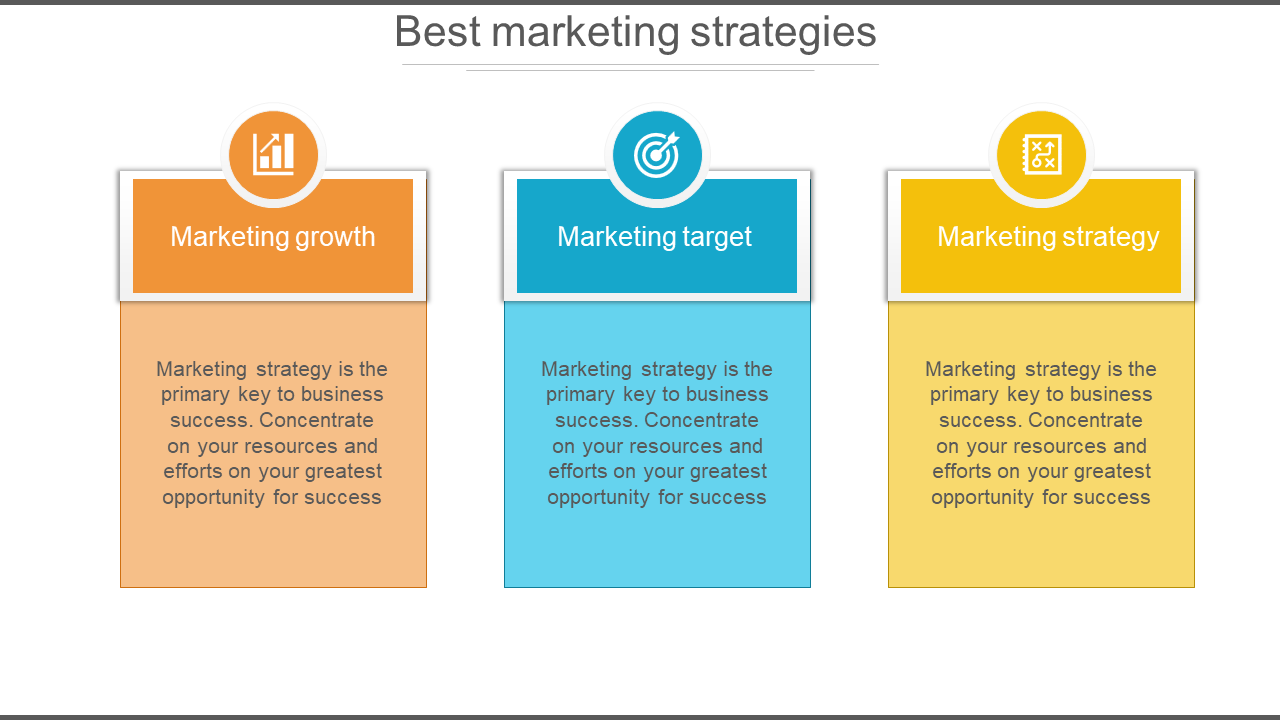 Best marketing strategies

Marketing growth

Marketing strategy is the primary key to business success. Concentrate on your resources and efforts on your greatest opportunity for success

Marketing target

Marketing strategy is the primary key to business success. Concentrate on your resources and efforts on your greatest opportunity for success

Marketing strategy

Marketing strategy is the primary key to business success. Concentrate on your resources and efforts on your greatest opportunity for success